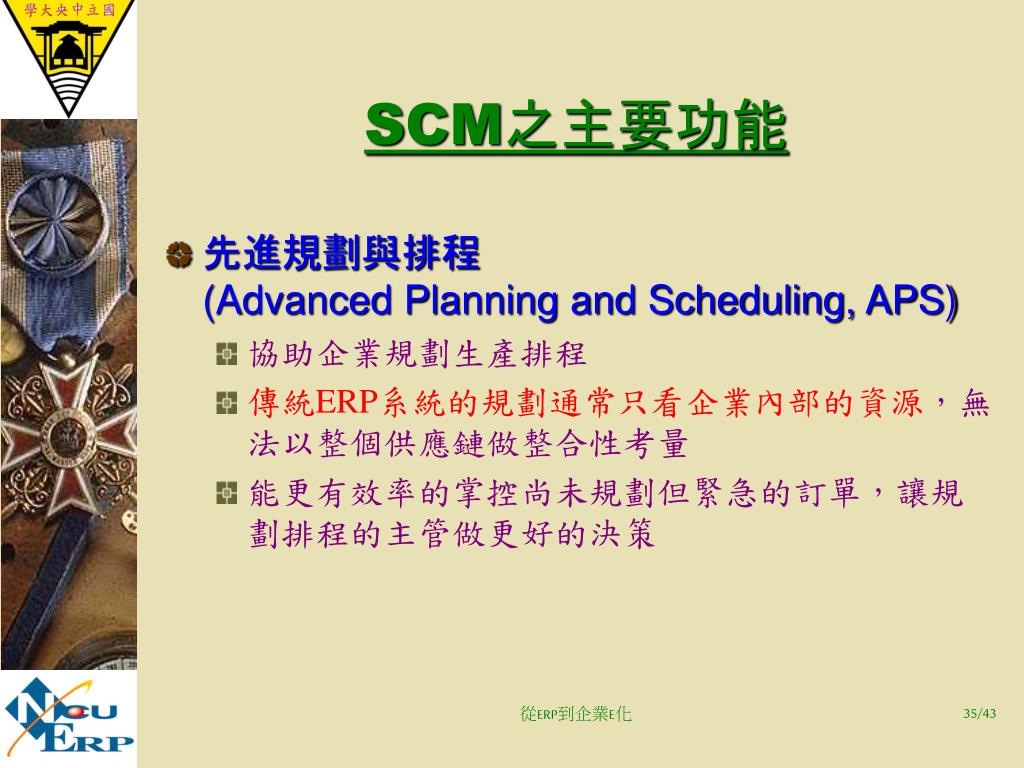 學大央中立國

SCM之主要功能

先進規劃與排程
(Advanced Planning and Scheduling, APS)

協助企業規劃生產排程

傳統ERP系統的規劃通常只看企業內部的資源，無法以整個供應鏈做整合性考量

能更有效率的掌控尚未規劃但緊急的訂單，讓規劃排程的主管做更好的決策

NCU ERP

從ERP到企業E化

35/43